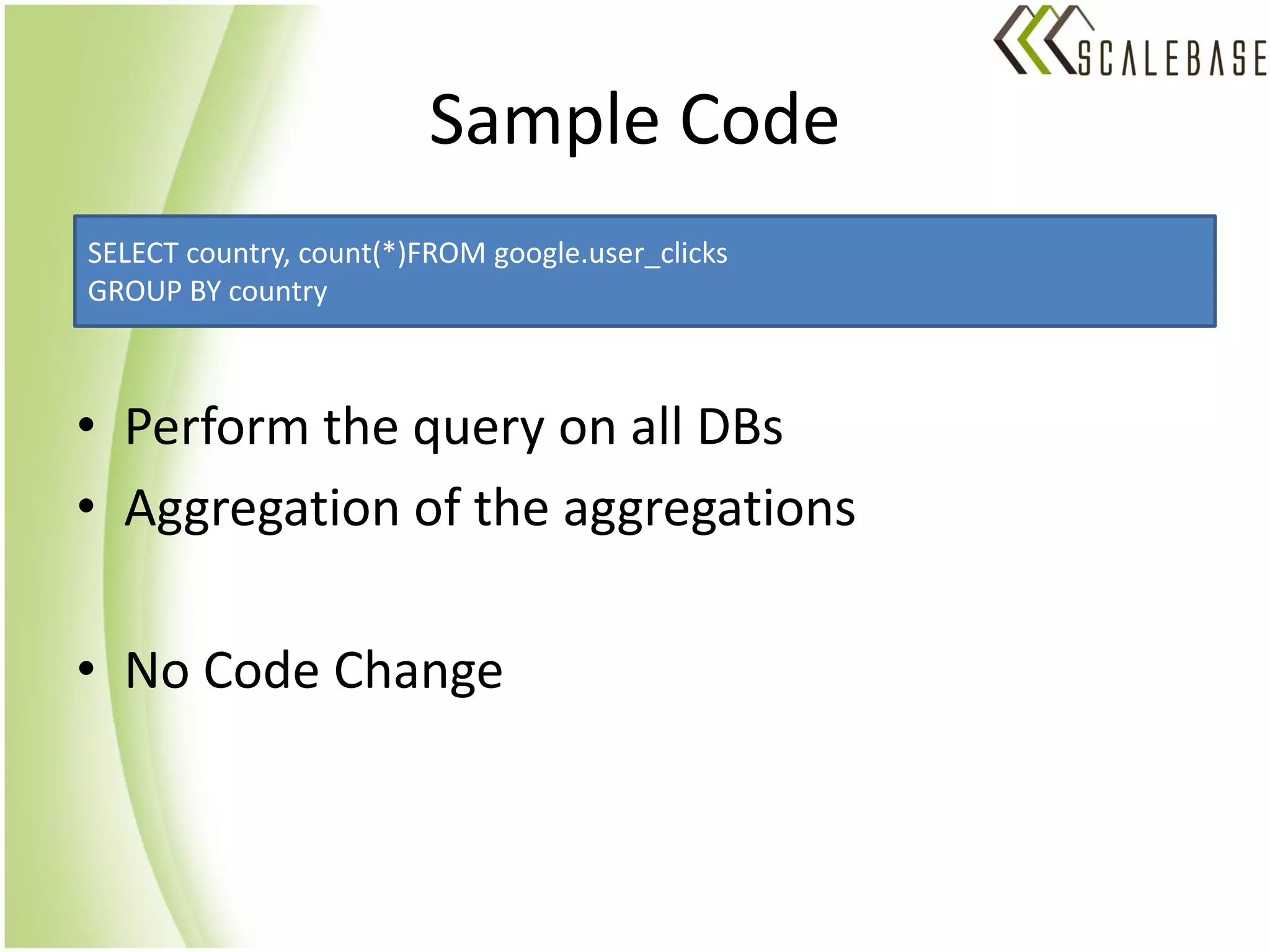 SCALEBASE

Sample Code

SELECT country, count(*)FROM google.user_clicks
GROUP BY country

• Perform the query on all DBs
• Aggregation of the aggregations

• No Code Change